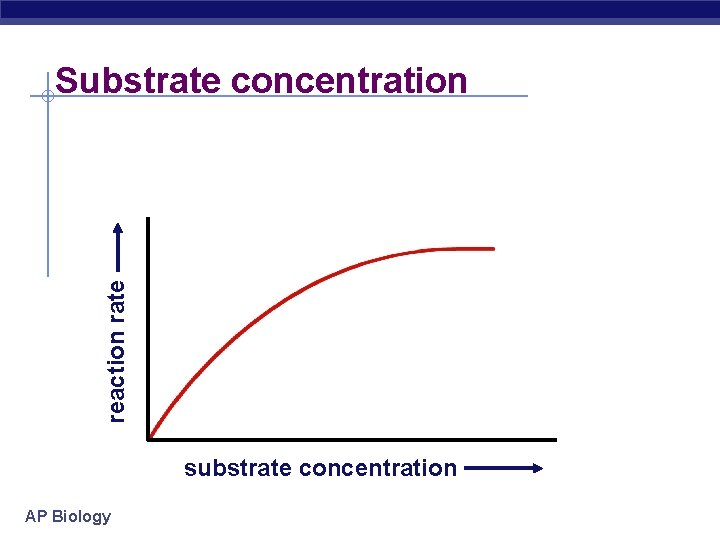 Substrate concentration

reaction rate

substrate concentration

AP Biology